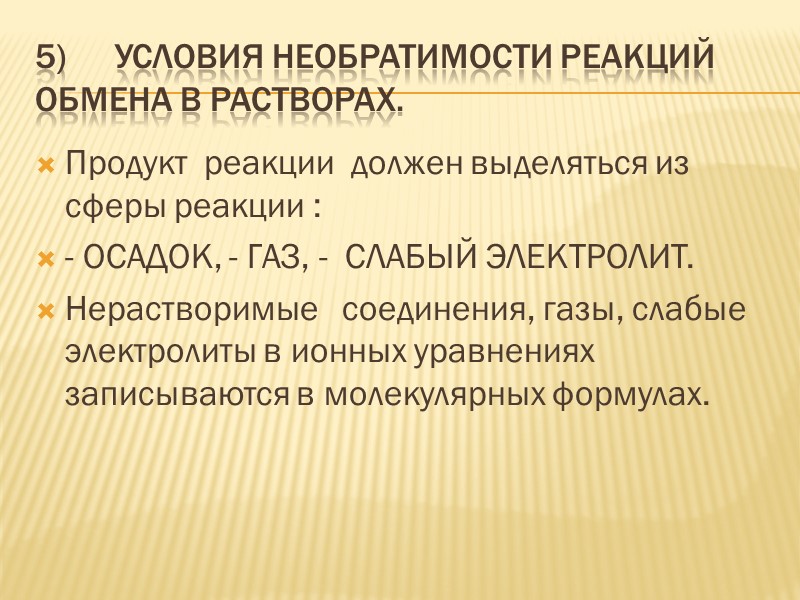 5) УСЛОВИЯ НЕОБРАТИМОСТИ РЕАКЦИЙ ОБМЕНА В РАСТВОРАХ.

Продукт реакции должен выделяться из сферы реакции :

- ОСАДОК, - ГАЗ, - СЛАБЫЙ ЭЛЕКТРОЛИТ.

Нерастворимые соединения, газы, слабые электролиты в ионных уравнениях записываются в молекулярных формулах.